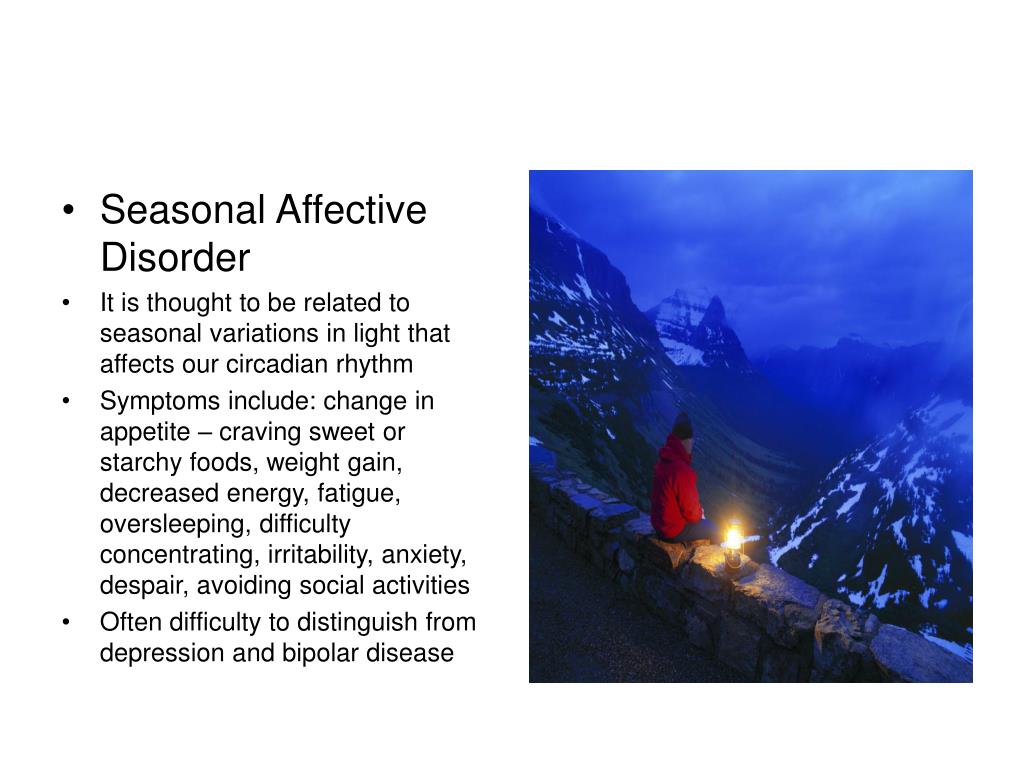 • Seasonal Affective Disorder

• It is thought to be related to seasonal variations in light that affects our circadian rhythm

• Symptoms include: change in appetite – craving sweet or starchy foods, weight gain, decreased energy, fatigue, oversleeping, difficulty concentrating, irritability, anxiety, despair, avoiding social activities

• Often difficulty to distinguish from depression and bipolar disease